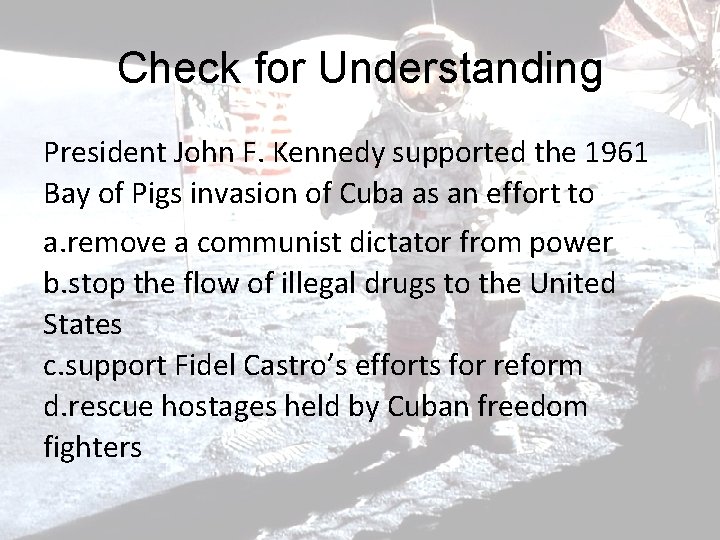 Check for Understanding

President John F. Kennedy supported the 1961 Bay of Pigs invasion of Cuba as an effort to

a.remove a communist dictator from power
b.stop the flow of illegal drugs to the United States
c.support Fidel Castro’s efforts for reform
d.rescue hostages held by Cuban freedom fighters